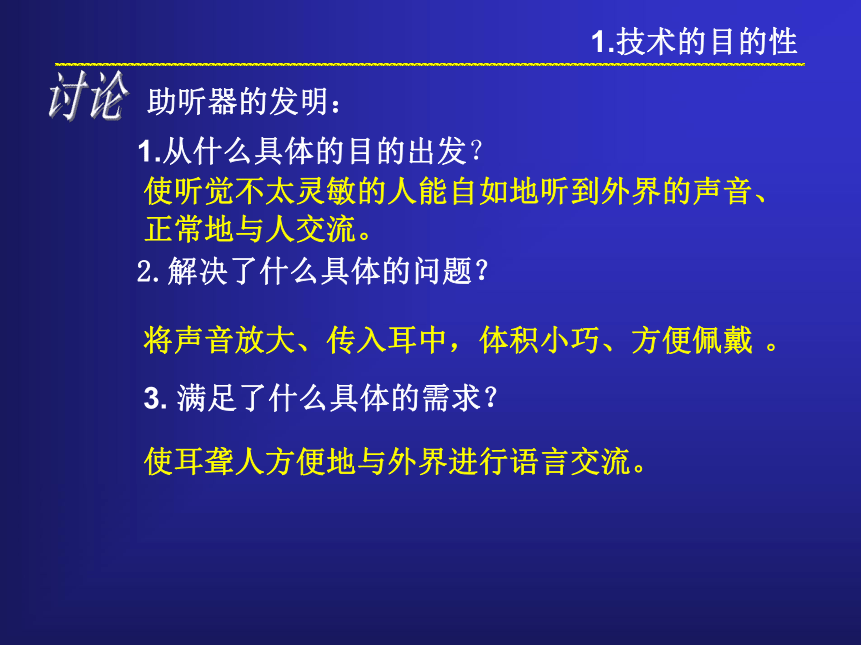 1.技术的目的性

讨论 助听器的发明：

1.从什么具体的目的出发?

使听觉不太灵敏的人能自如地听到外界的声音、正常地与人交流。

2.解决了什么具体的问题?

将声音放大、传入耳中，体积小巧、方便佩戴 。

3. 满足了什么具体的需求?

使耳聋人方便地与外界进行语言交流。